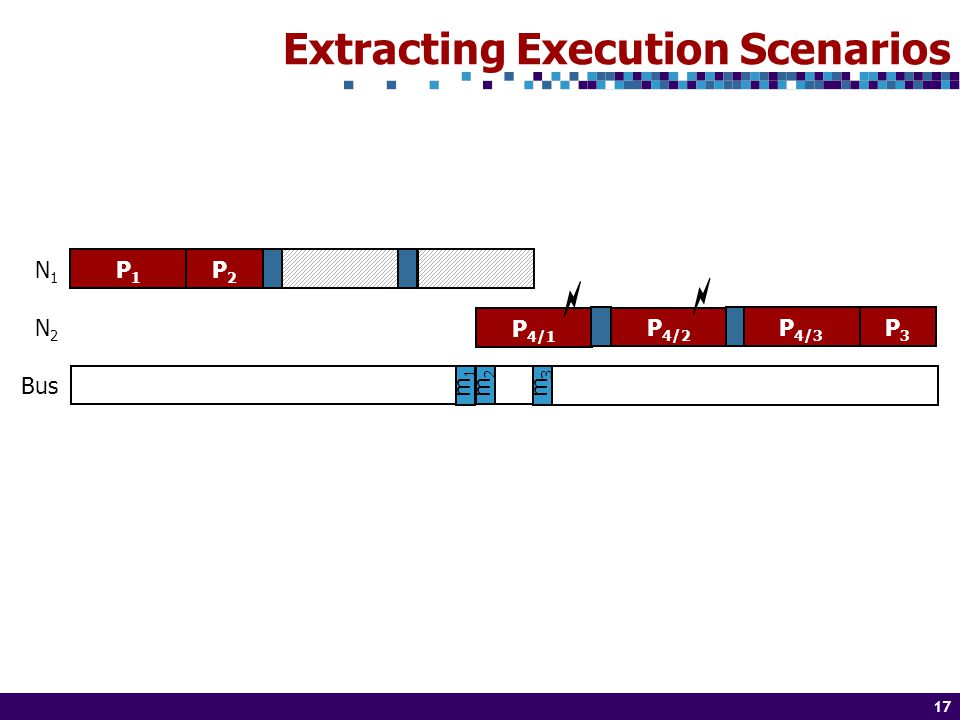 Extracting Execution Scenarios

$N_1$ $P_1$ $P_2$

$N_2$ $P_{4/1}$ $P_{4/2}$ $P_{4/3}$ $P_3$

Bus $m_1$ $m_2$ $m_3$

17